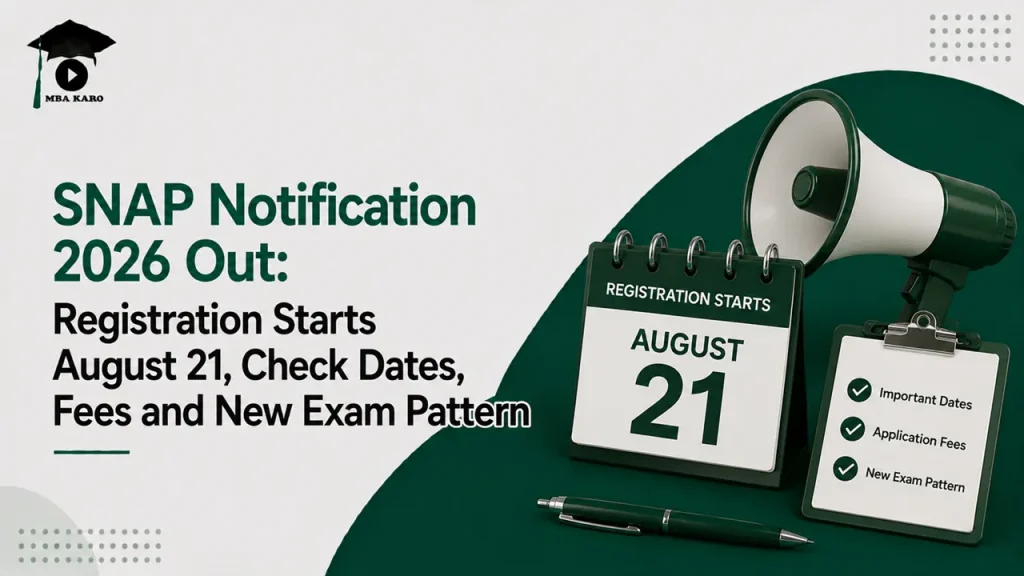 MBA KARO

SNAP Notification 2026 Out:

Registration Starts August 21, Check Dates, Fees and New Exam Pattern

REGISTRATION STARTS

AUGUST

21

Important Dates

Application Fees

New Exam Pattern